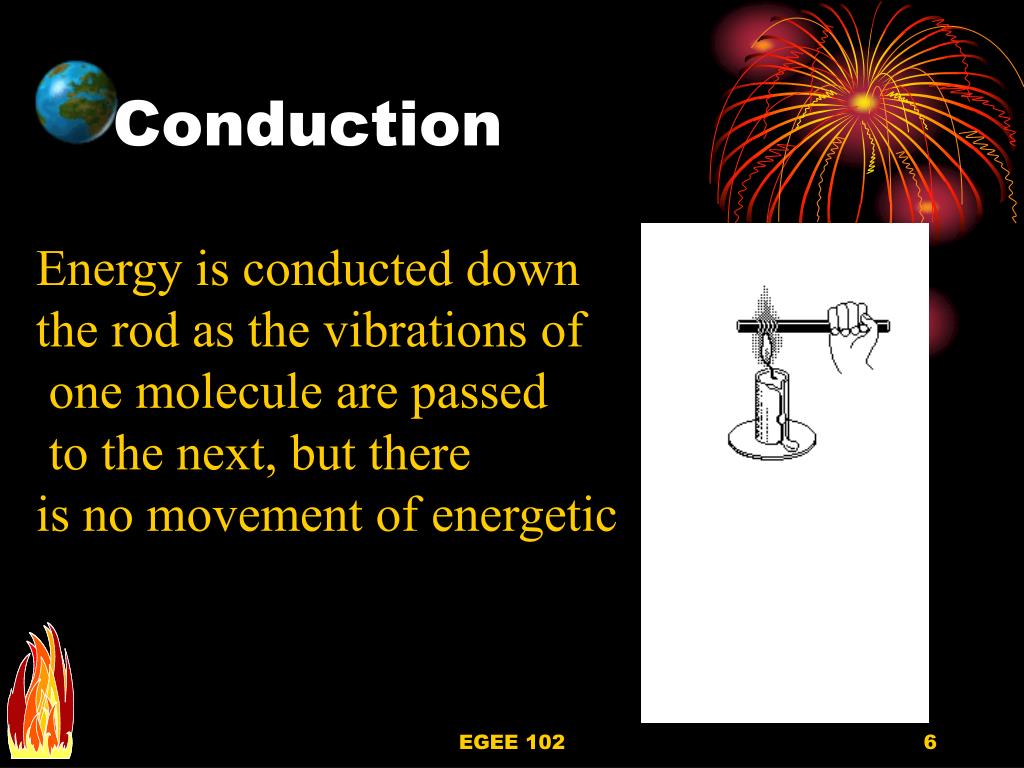 Conduction

Energy is conducted down the rod as the vibrations of one molecule are passed to the next, but there is no movement of energetic

EGEE 102

6